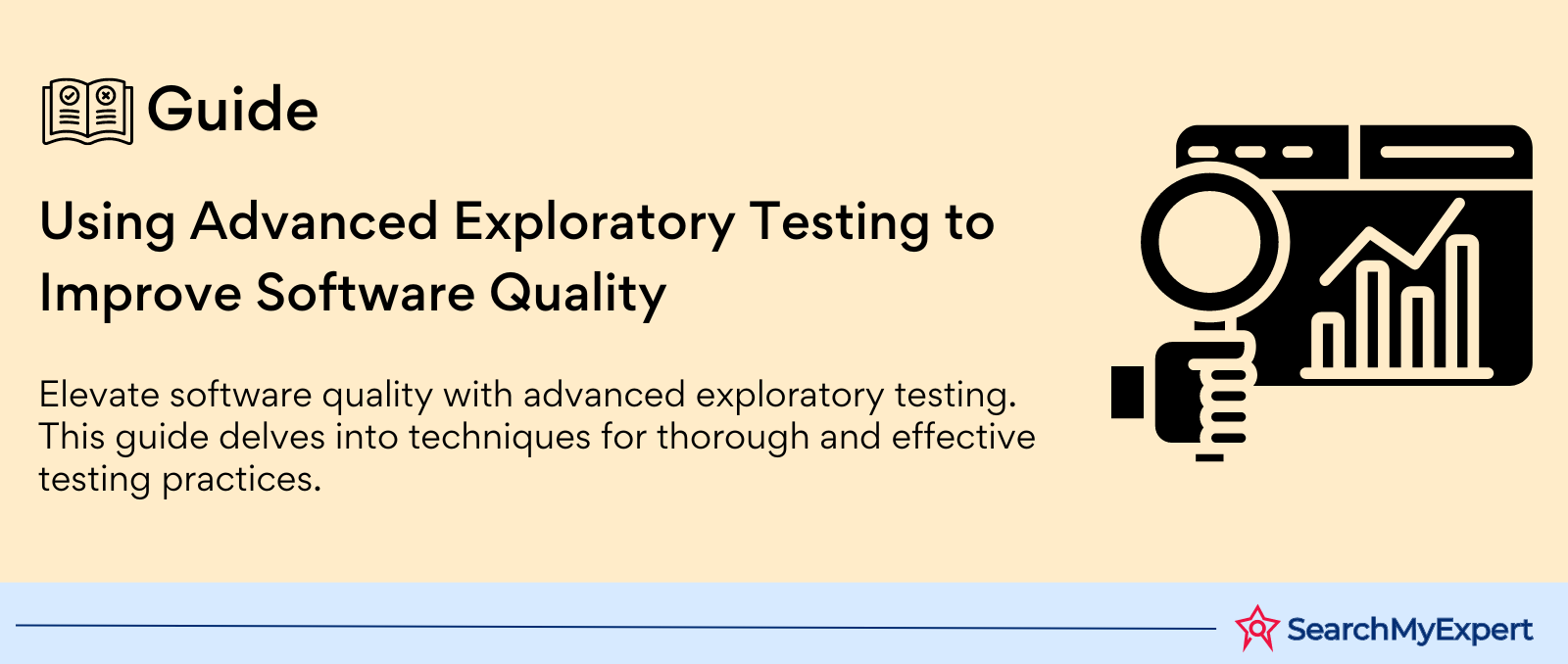 Guide

Using Advanced Exploratory Testing to Improve Software Quality

Elevate software quality with advanced exploratory testing. This guide delves into techniques for thorough and effective testing practices.

SearchMyExpert